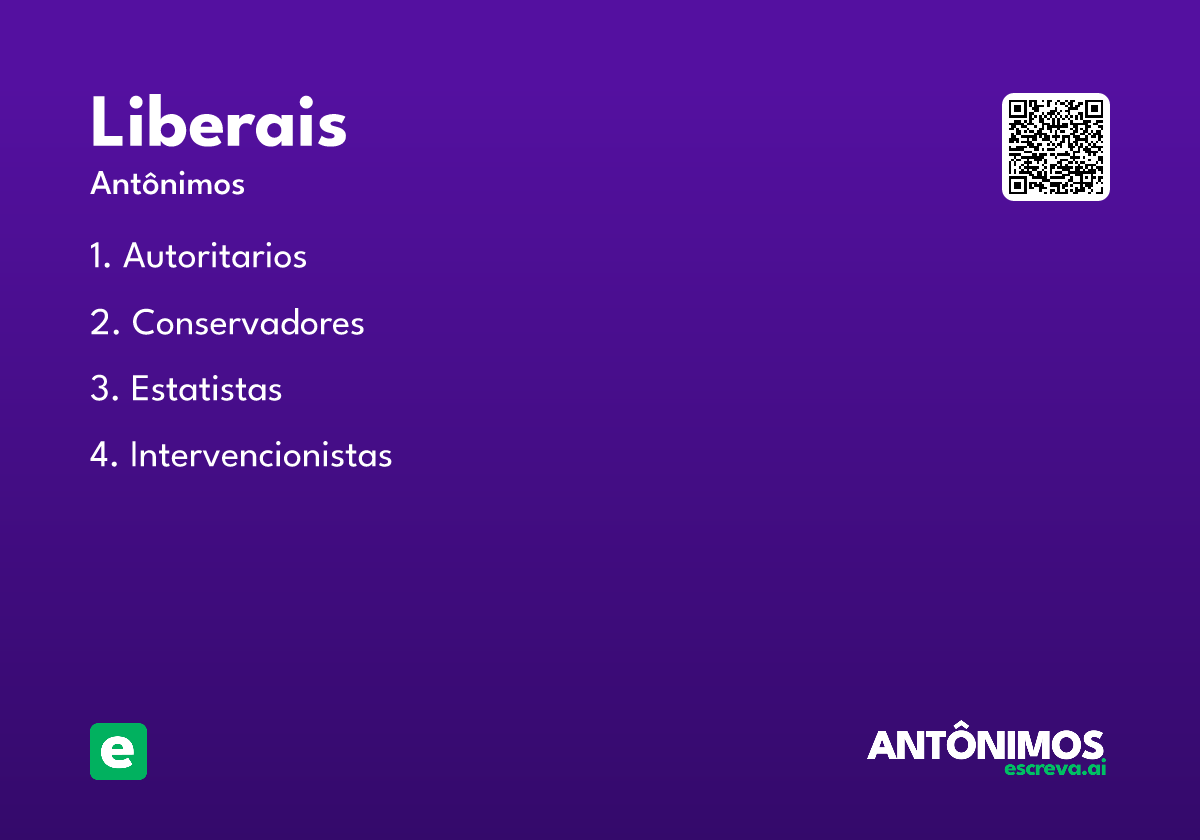 Liberais

Antônimos

1. Autoritarios

2. Conservadores

3. Estatistas

4. Intervencionistas

e

ANTÔNIMOS
escreva.ai